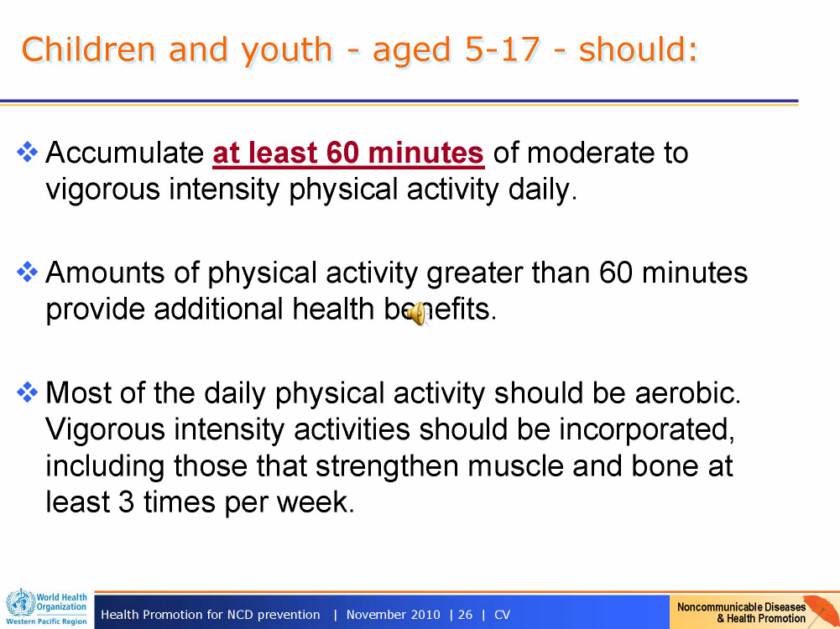 Children and youth - aged 5-17 - should:

❖ Accumulate at least 60 minutes of moderate to vigorous intensity physical activity daily.

❖ Amounts of physical activity greater than 60 minutes provide additional health benefits.

❖ Most of the daily physical activity should be aerobic. Vigorous intensity activities should be incorporated, including those that strengthen muscle and bone at least 3 times per week.

World Health Organization Western Pacific Region

Health Promotion for NCD prevention | November 2010 | 26 | CV

Noncommunicable Diseases & Health Promotion